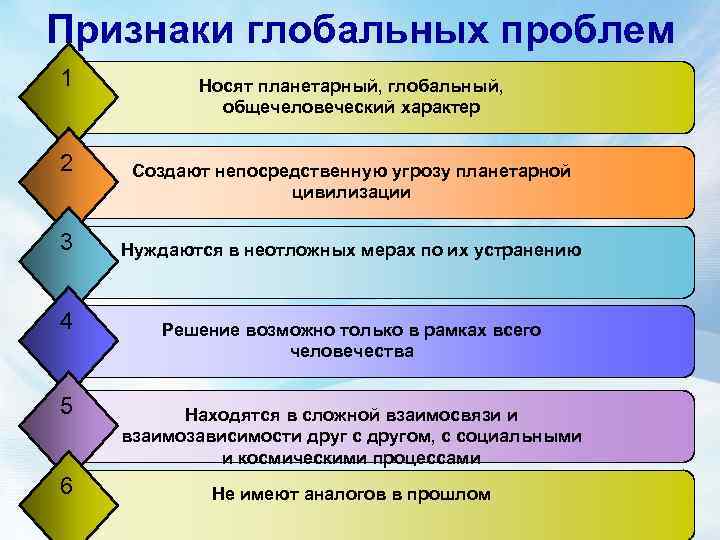 Признаки глобальных проблем

1
Носят планетарный, глобальный, общечеловеческий характер

2
Создают непосредственную угрозу планетарной цивилизации

3
Нуждаются в неотложных мерах по их устранению

4
Решение возможно только в рамках всего человечества

5
Находятся в сложной взаимосвязи и взаимозависимости друг с другом, с социальными и космическими процессами

6
Не имеют аналогов в прошлом